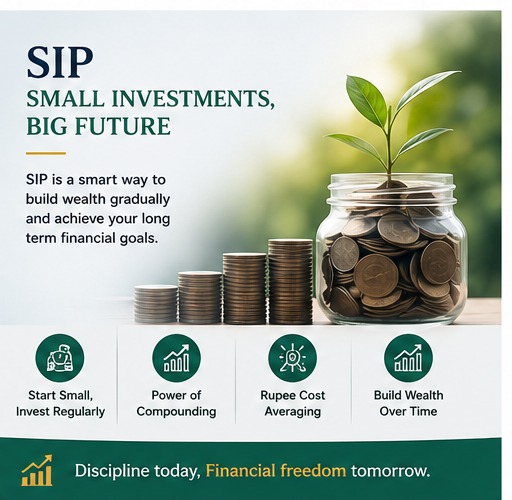 SIP
SMALL INVESTMENTS, BIG FUTURE

SIP is a smart way to build wealth gradually and achieve your long term financial goals.

Start Small, Invest Regularly

Power of Compounding

Rupee Cost Averaging

Build Wealth Over Time

Discipline today, Financial freedom tomorrow.